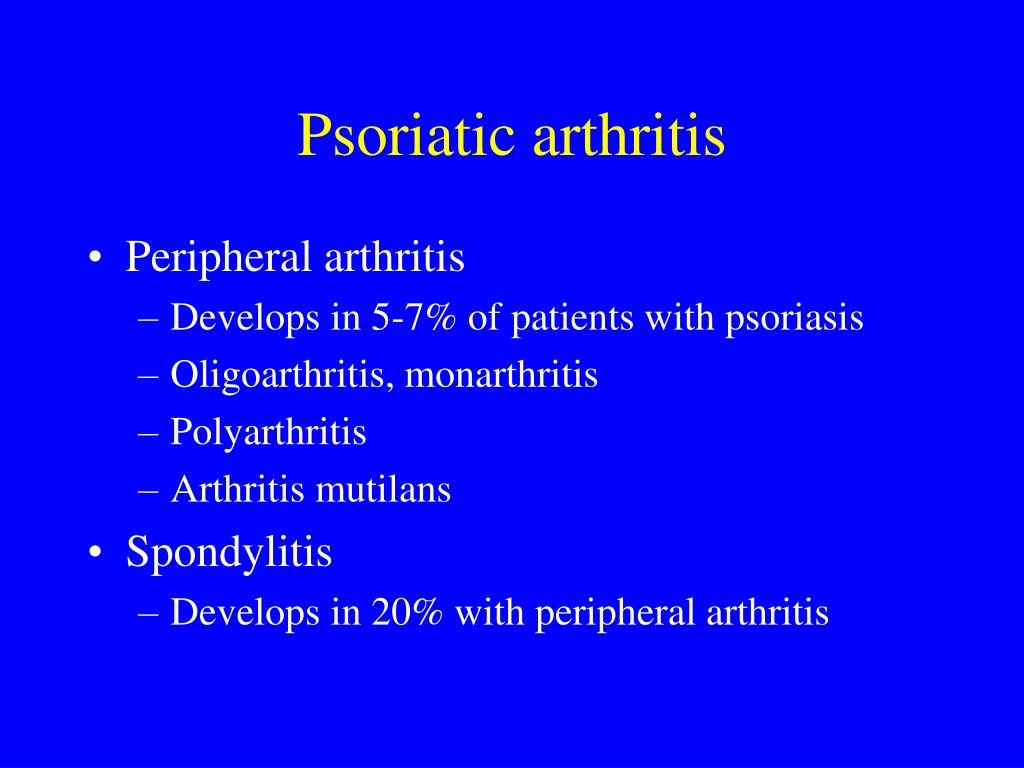 Psoriatic arthritis

• Peripheral arthritis
  – Develops in 5-7% of patients with psoriasis
  – Oligoarthritis, monarthritis
  – Polyarthritis
  – Arthritis mutilans
• Spondylitis
  – Develops in 20% with peripheral arthritis